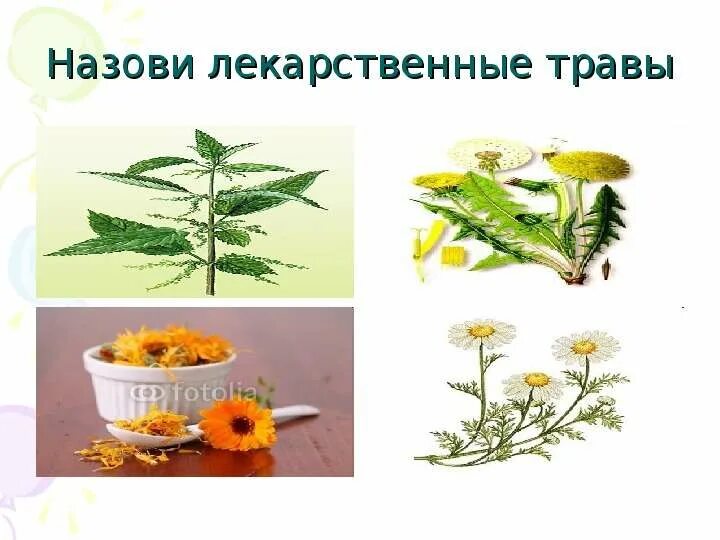 Назови лекарственные травы

fotolia